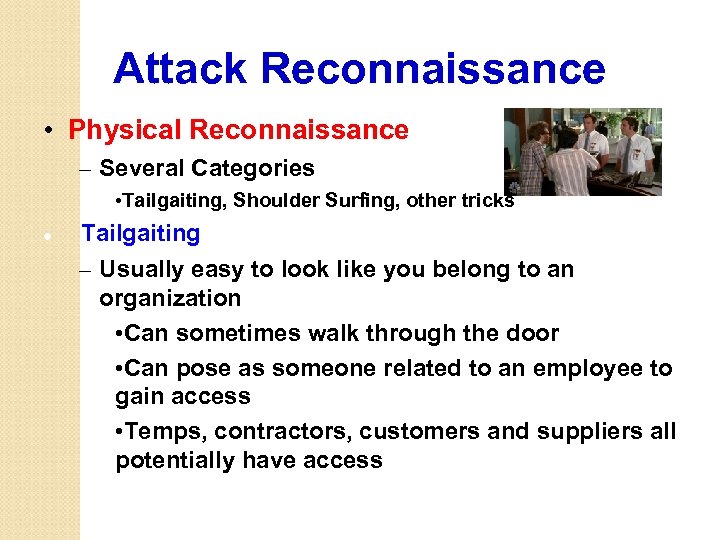 Attack Reconnaissance

• Physical Reconnaissance

– Several Categories

•Tailgaiting, Shoulder Surfing, other tricks

• Tailgaiting

– Usually easy to look like you belong to an organization

•Can sometimes walk through the door

•Can pose as someone related to an employee to gain access

•Temps, contractors, customers and suppliers all potentially have access